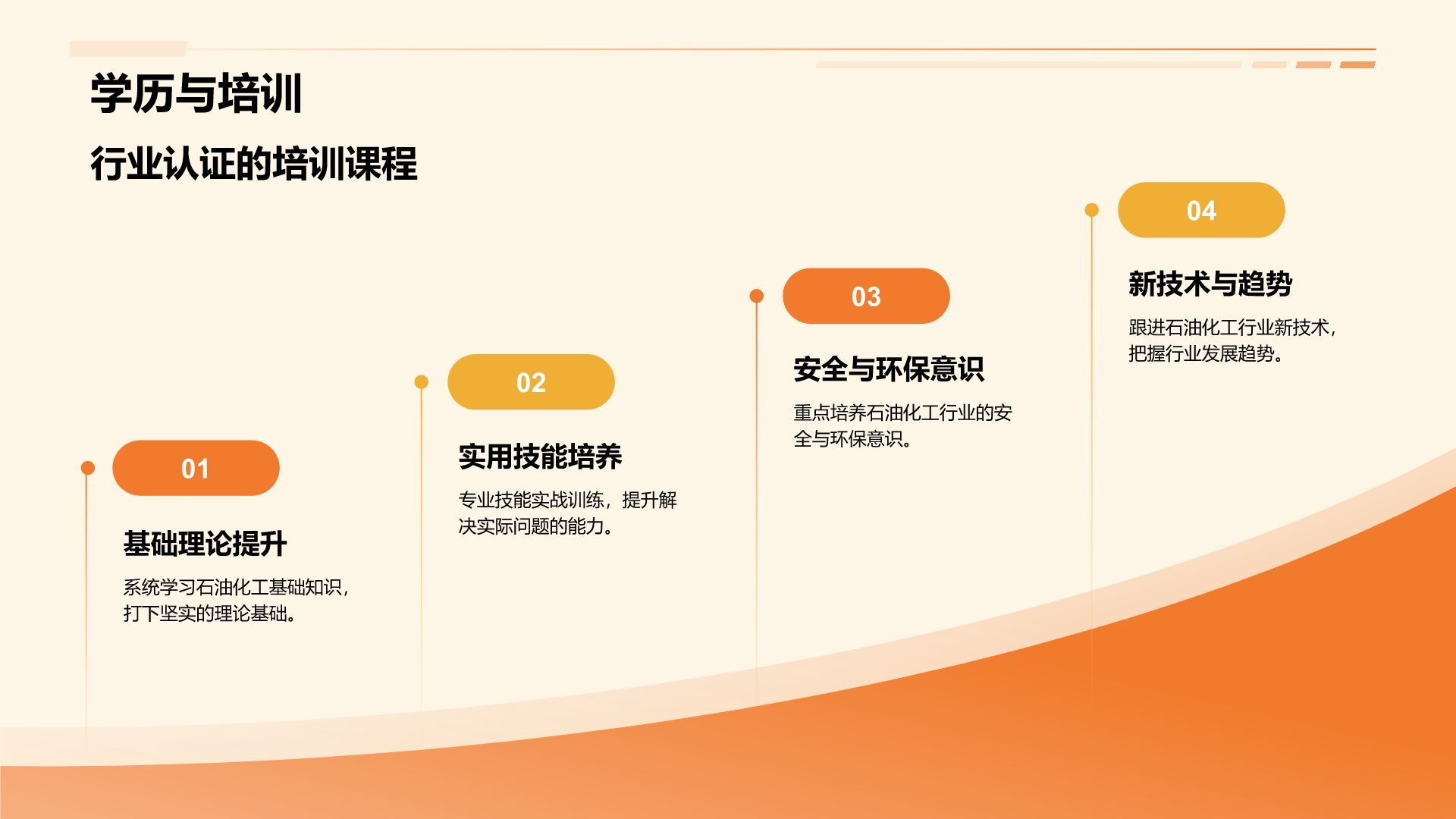 学历与培训

行业认证的培训课程

01

基础理论提升

系统学习石油化工基础知识，打下坚实的理论基础。

02

实用技能培养

专业技能实战训练，提升解决实际问题的能力。

03

安全与环保意识

重点培养石油化工行业的安全与环保意识。

04

新技术与趋势

跟进石油化工行业新技术，把握行业发展趋势。